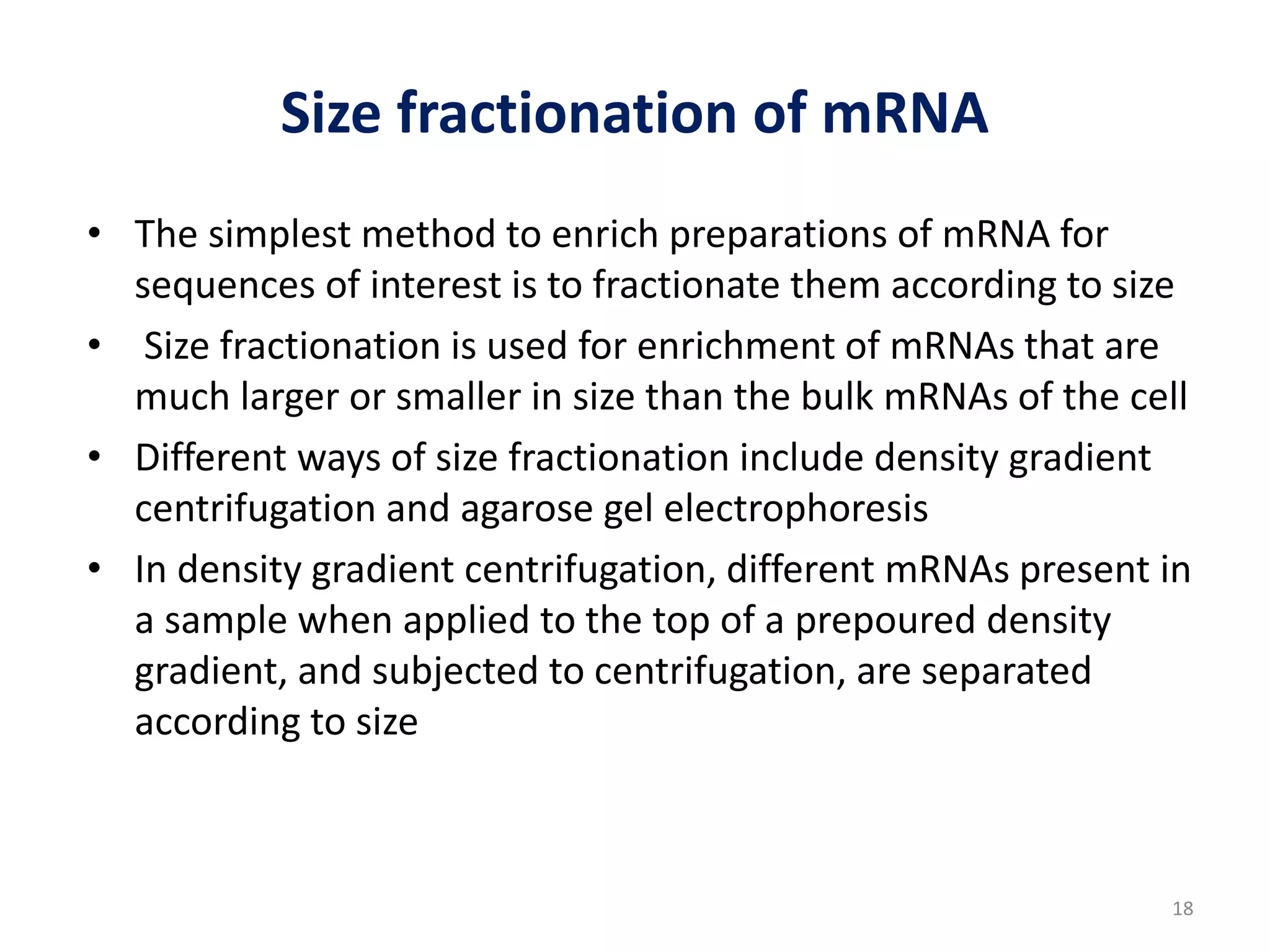 Size fractionation of mRNA

• The simplest method to enrich preparations of mRNA for sequences of interest is to fractionate them according to size

• Size fractionation is used for enrichment of mRNAs that are much larger or smaller in size than the bulk mRNAs of the cell

• Different ways of size fractionation include density gradient centrifugation and agarose gel electrophoresis

• In density gradient centrifugation, different mRNAs present in a sample when applied to the top of a prepoured density gradient, and subjected to centrifugation, are separated according to size

18